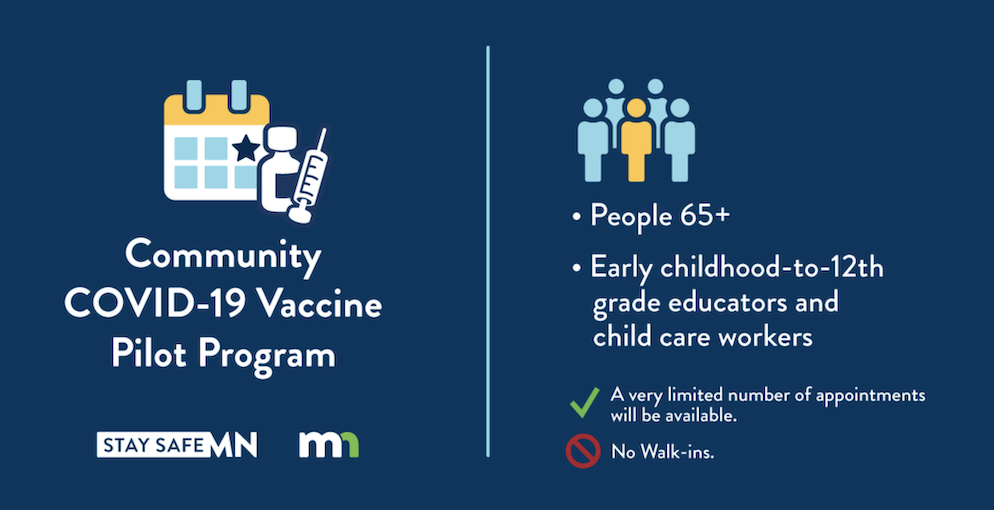 Community COVID-19 Vaccine Pilot Program

STAY SAFE MN

mn

• People 65+

• Early childhood-to-12th grade educators and child care workers

A very limited number of appointments will be available.

No Walk-ins.